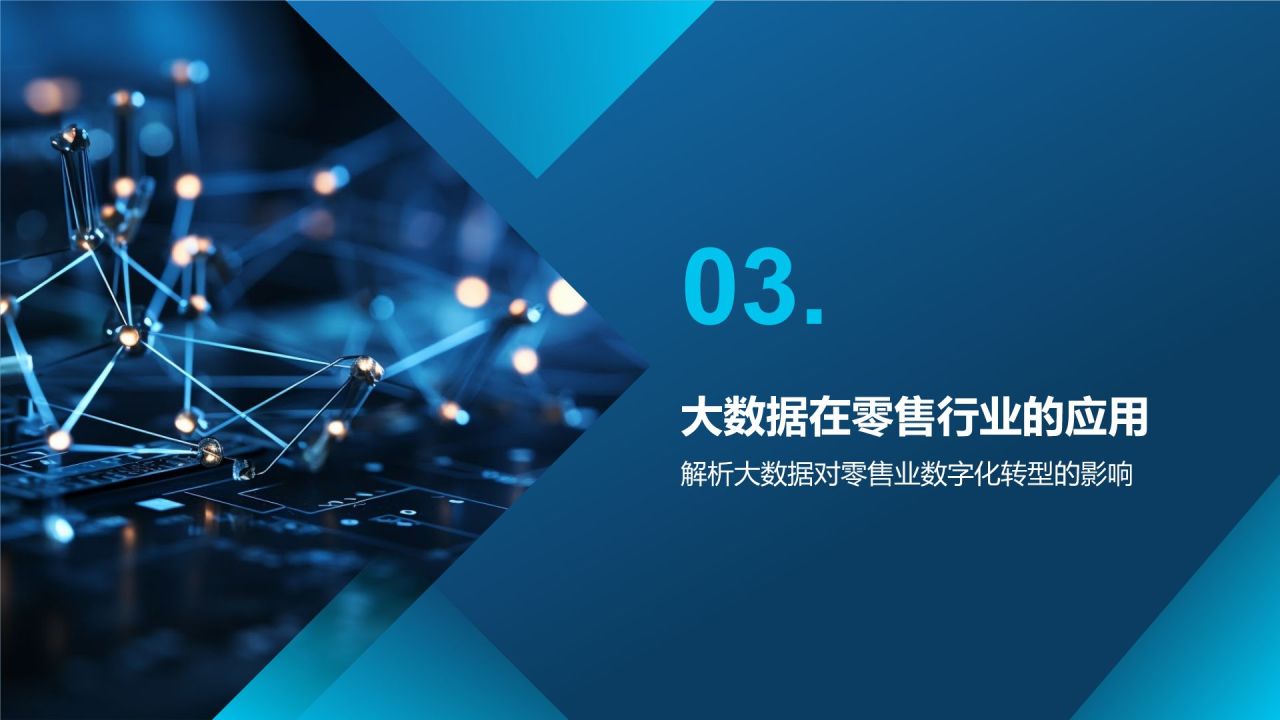 03.

大数据在零售行业的应用

解析大数据对零售业数字化转型的影响